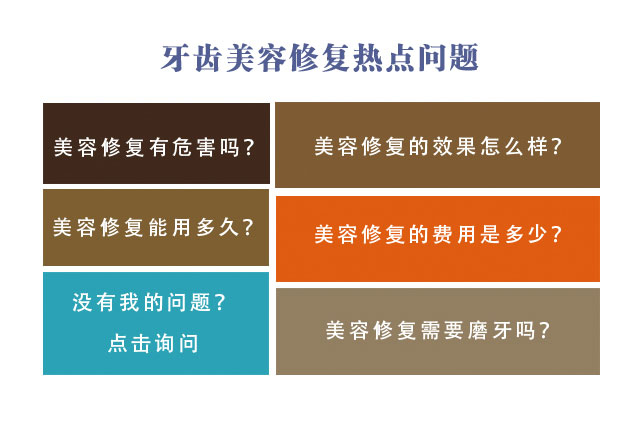 牙齿美容修复热点问题

美容修复有危害吗?

美容修复能用多久?

没有我的问题?
点击询问

美容修复的效果怎么样?

美容修复的费用是多少?

美容修复需要磨牙吗?